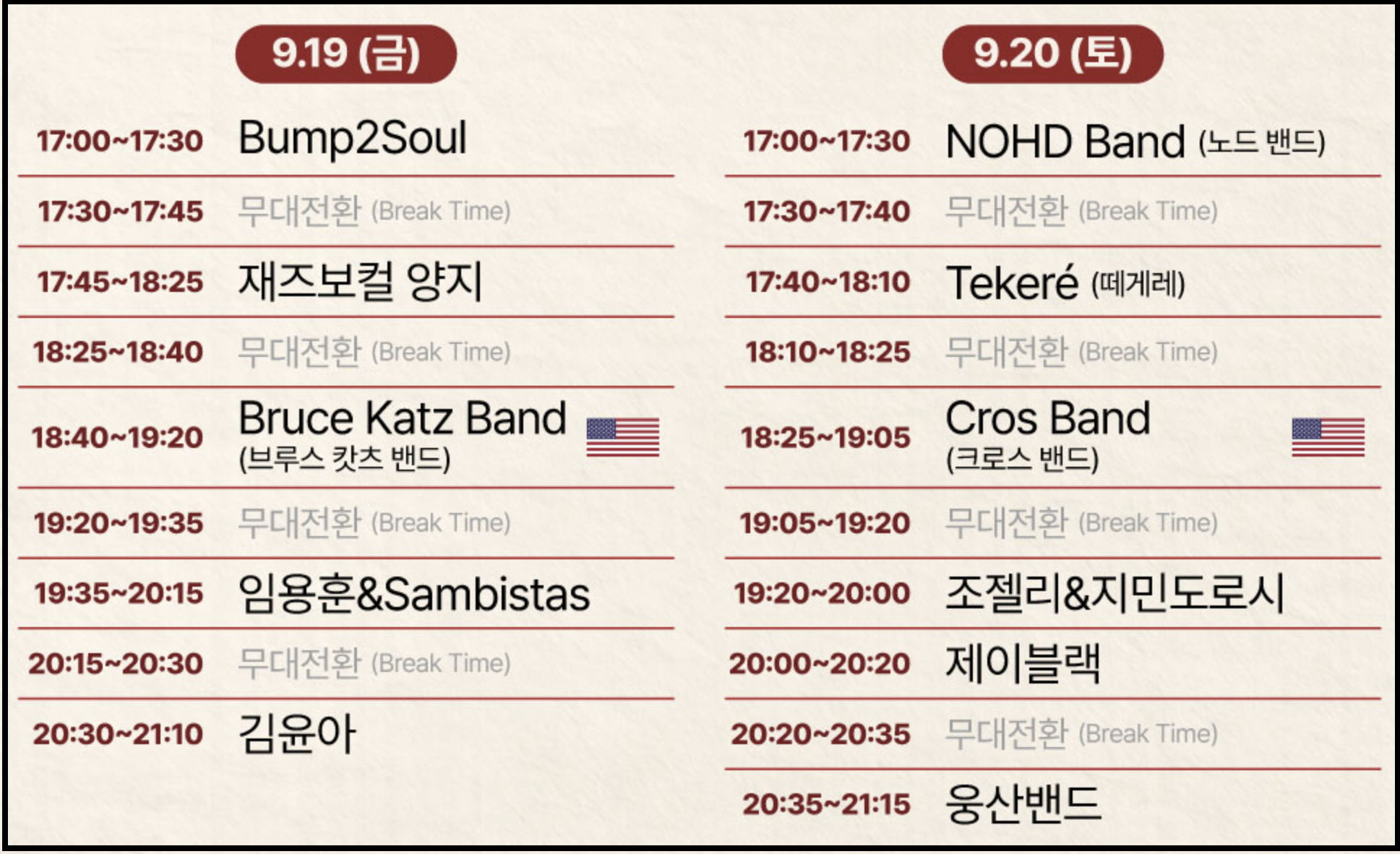 9.19 (금)

17:00~17:30 Bump2Soul

17:30~17:45 무대전환 (Break Time)

17:45~18:25 재즈보컬 양지

18:25~18:40 무대전환 (Break Time)

18:40~19:20 Bruce Katz Band (브루스 캇츠 밴드)

19:20~19:35 무대전환 (Break Time)

19:35~20:15 임용훈&Sambistas

20:15~20:30 무대전환 (Break Time)

20:30~21:10 김윤아

9.20 (토)

17:00~17:30 NOHD Band (노드 밴드)

17:30~17:40 무대전환 (Break Time)

17:40~18:10 Tekeré (떼게레)

18:10~18:25 무대전환 (Break Time)

18:25~19:05 Cros Band (크로스 밴드)

19:05~19:20 무대전환 (Break Time)

19:20~20:00 조젤리&지민도로시

20:00~20:20 제이블랙

20:20~20:35 무대전환 (Break Time)

20:35~21:15 웅산밴드